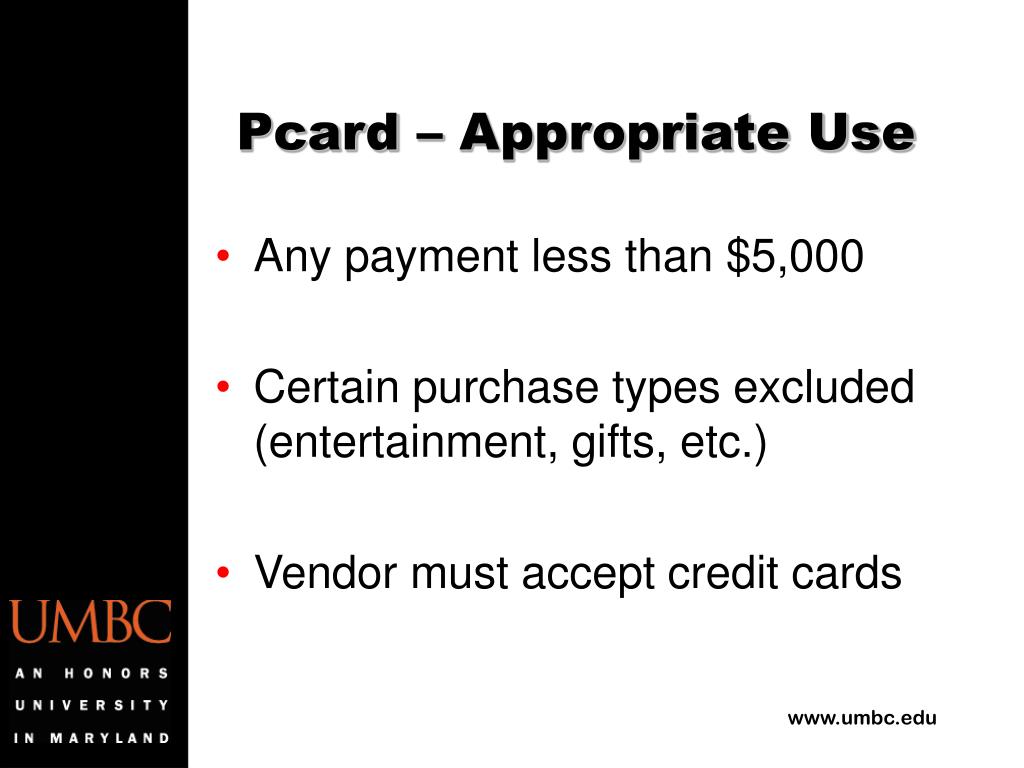 Pcard – Appropriate Use

• Any payment less than \$5,000

• Certain purchase types excluded (entertainment, gifts, etc.)

• Vendor must accept credit cards

UMBC
AN HONORS UNIVERSITY IN MARYLAND

www.umbc.edu